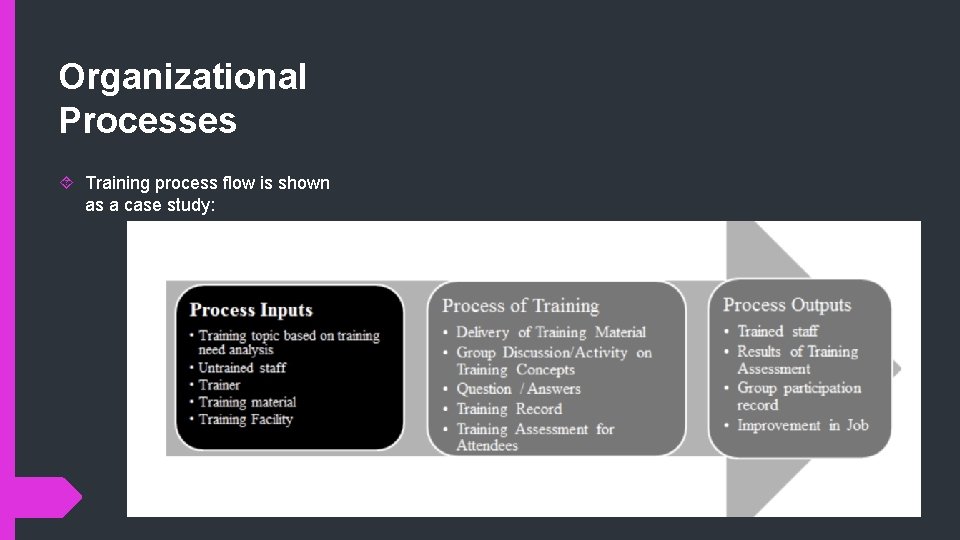 Organizational Processes

Training process flow is shown as a case study:

Process Inputs
• Training topic based on training need analysis
• Untrained staff
• Trainer
• Training material
• Training Facility

Process of Training
• Delivery of Training Material
• Group Discussion/Activity on Training Concepts
• Question / Answers
• Training Record
• Training Assessment for Attendees

Process Outputs
• Trained staff
• Results of Training Assessment
• Group participation record
• Improvement in Job